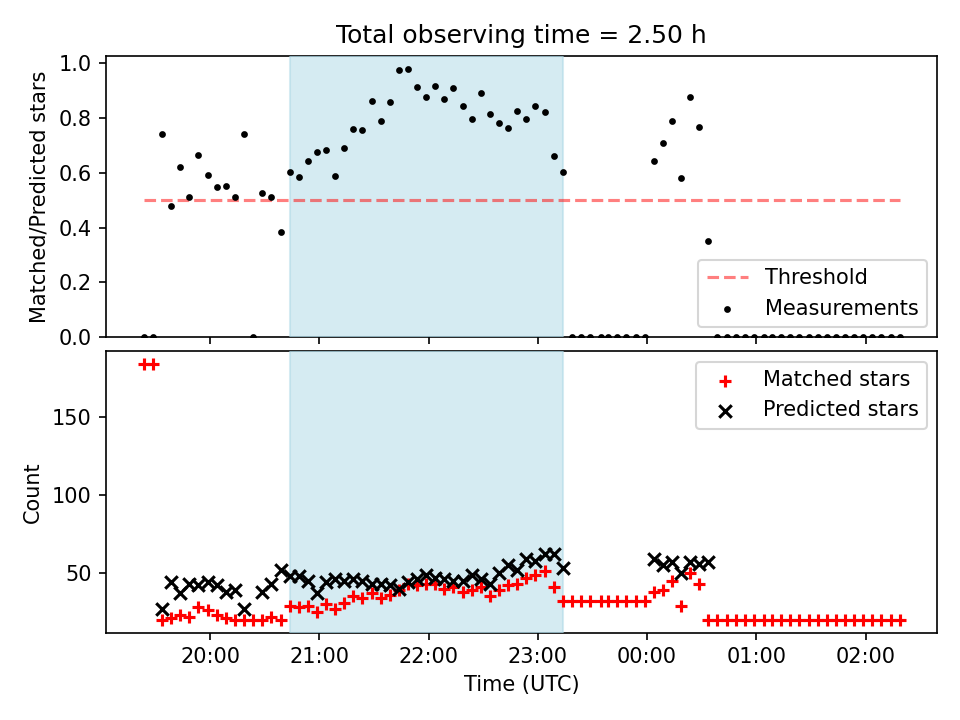 Total observing time = 2.50 h

Matched/Predicted stars

1.0
0.8
0.6
0.4
0.2
0.0

Threshold
Measurements

Count

150
100
50

Matched stars
Predicted stars

20:00
21:00
22:00
23:00
00:00
01:00
02:00

Time (UTC)